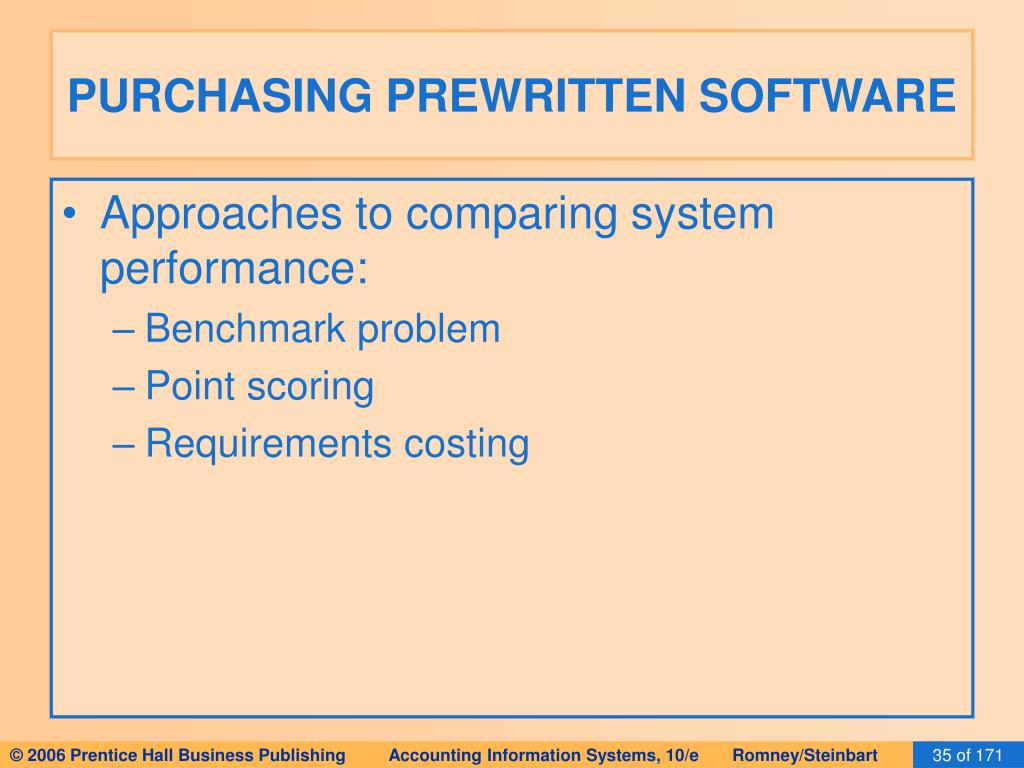 PURCHASING PREWRITTEN SOFTWARE

• Approaches to comparing system performance:
– Benchmark problem
– Point scoring
– Requirements costing

© 2006 Prentice Hall Business Publishing Accounting Information Systems, 10/e Romney/Steinbart 35 of 171